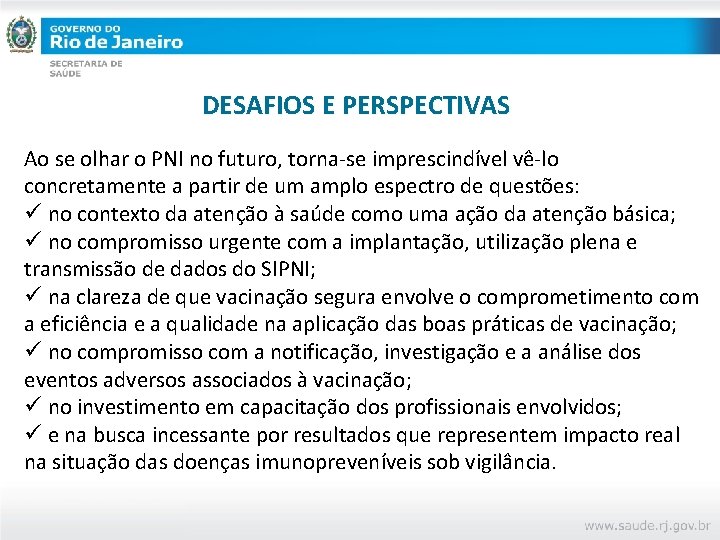 GOVERNO DO
Rio de Janeiro

SECRETARIA DE
SAÚDE

DESAFIOS E PERSPECTIVAS

Ao se olhar o PNI no futuro, torna-se imprescindível vê-lo concretamente a partir de um amplo espectro de questões:
✓ no contexto da atenção à saúde como uma ação da atenção básica;
✓ no compromisso urgente com a implantação, utilização plena e transmissão de dados do SIPNI;
✓ na clareza de que vacinação segura envolve o comprometimento com a eficiência e a qualidade na aplicação das boas práticas de vacinação;
✓ no compromisso com a notificação, investigação e a análise dos eventos adversos associados à vacinação;
✓ no investimento em capacitação dos profissionais envolvidos;
✓ e na busca incessante por resultados que representem impacto real na situação das doenças imunopreveníveis sob vigilância.

www.saude.rj.gov.br